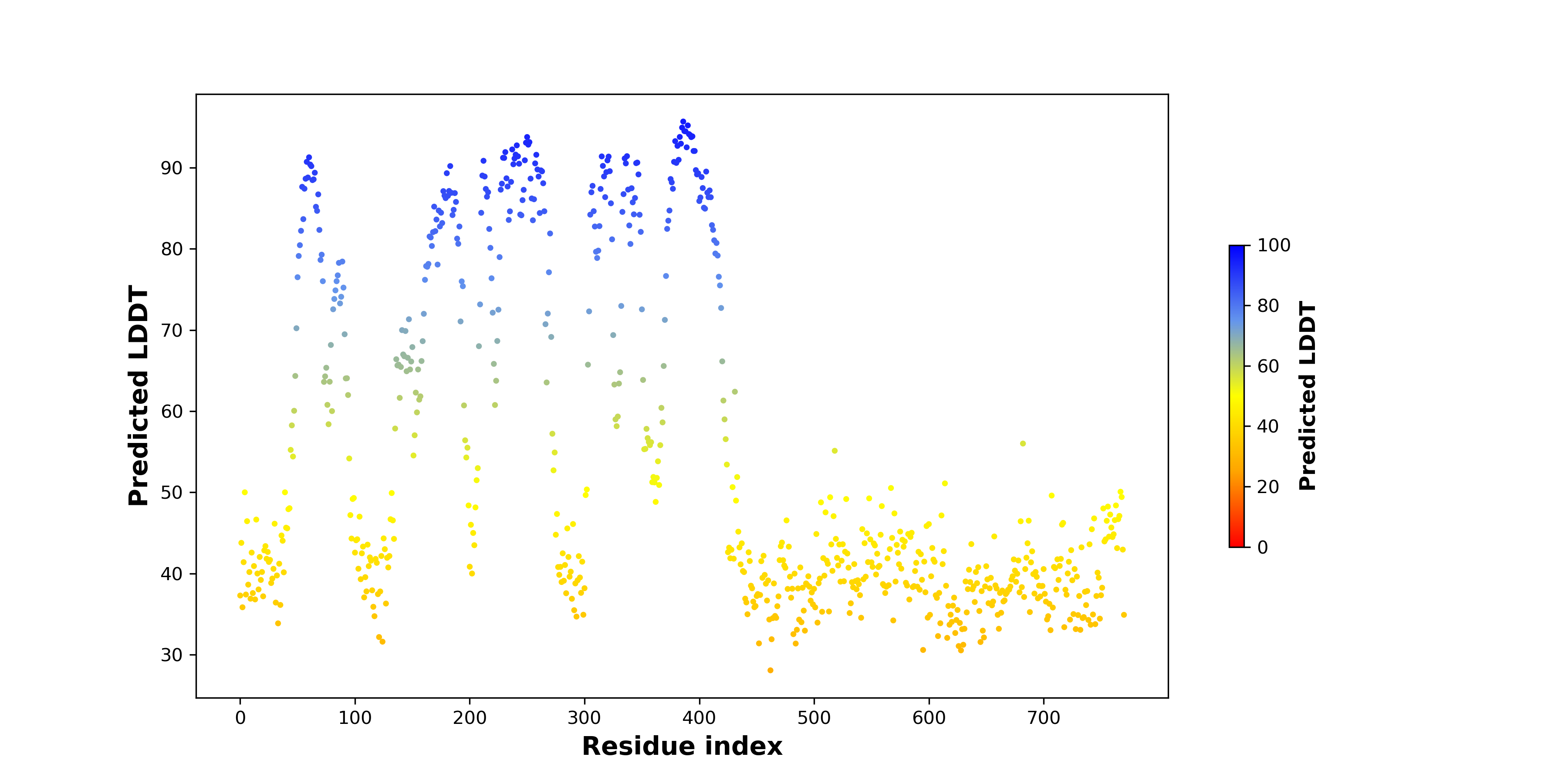 Predicted LDDT

90
80
70
60
50
40
30

0 100 200 300 400 500 600 700

Residue index

100
80
60
40
20
0

Predicted LDDT